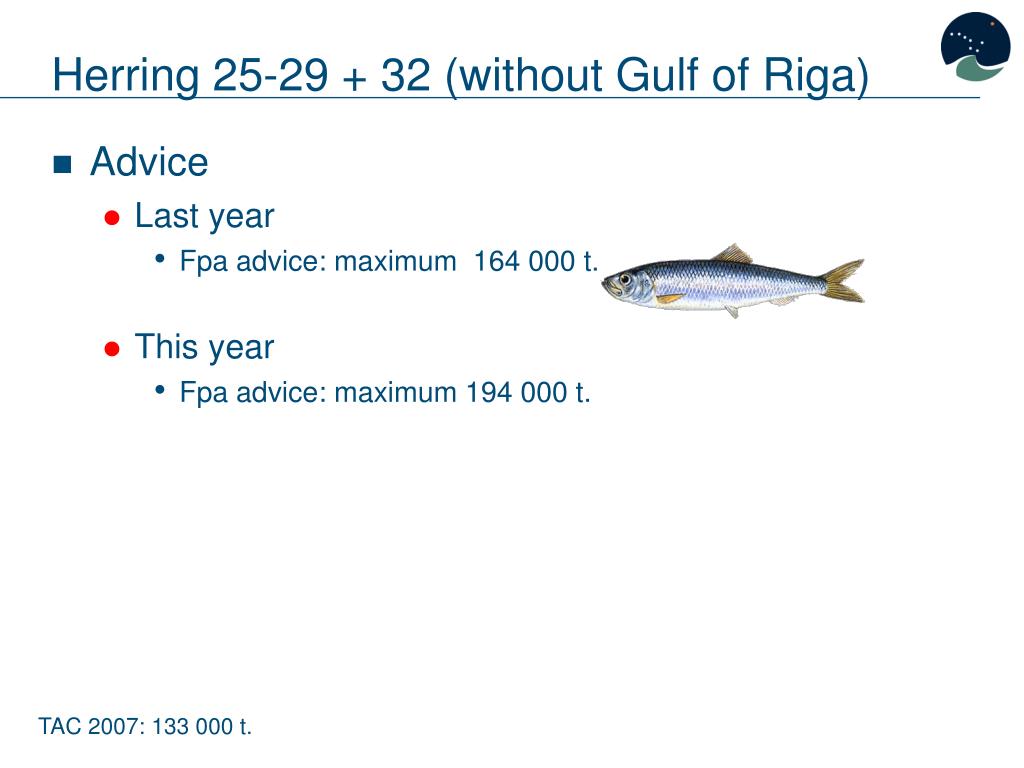 Herring 25-29 + 32 (without Gulf of Riga)

Advice

Last year

Fpa advice: maximum 164 000 t.

This year

Fpa advice: maximum 194 000 t.

TAC 2007: 133 000 t.